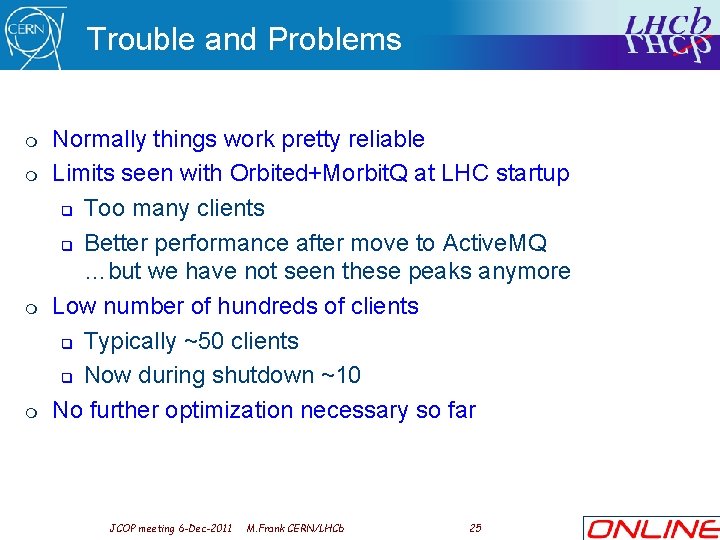 CERN

Trouble and Problems

LHCb

- Normally things work pretty reliable
- Limits seen with Orbited+MorbitQ at LHC startup
  - Too many clients
  - Better performance after move to ActiveMQ …but we have not seen these peaks anymore
- Low number of hundreds of clients
  - Typically ~50 clients
  - Now during shutdown ~10
- No further optimization necessary so far

JCOP meeting 6-Dec-2011 M.Frank CERN/LHCb 25

ONLINE